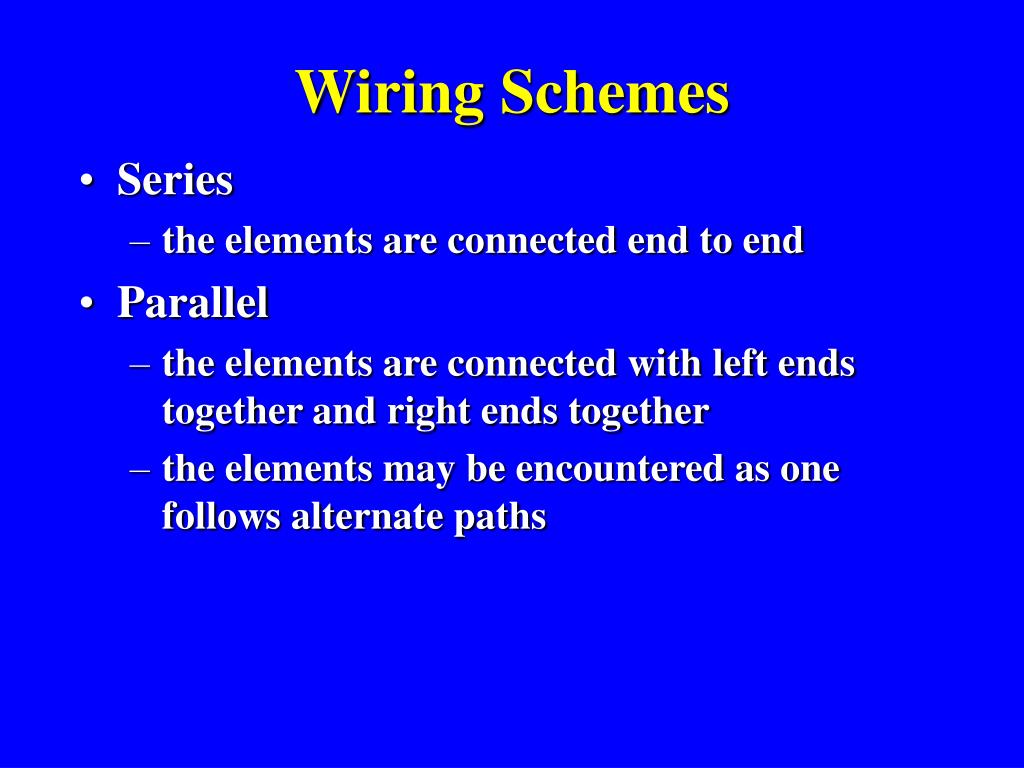 Wiring Schemes

• Series
– the elements are connected end to end
• Parallel
– the elements are connected with left ends together and right ends together
– the elements may be encountered as one follows alternate paths